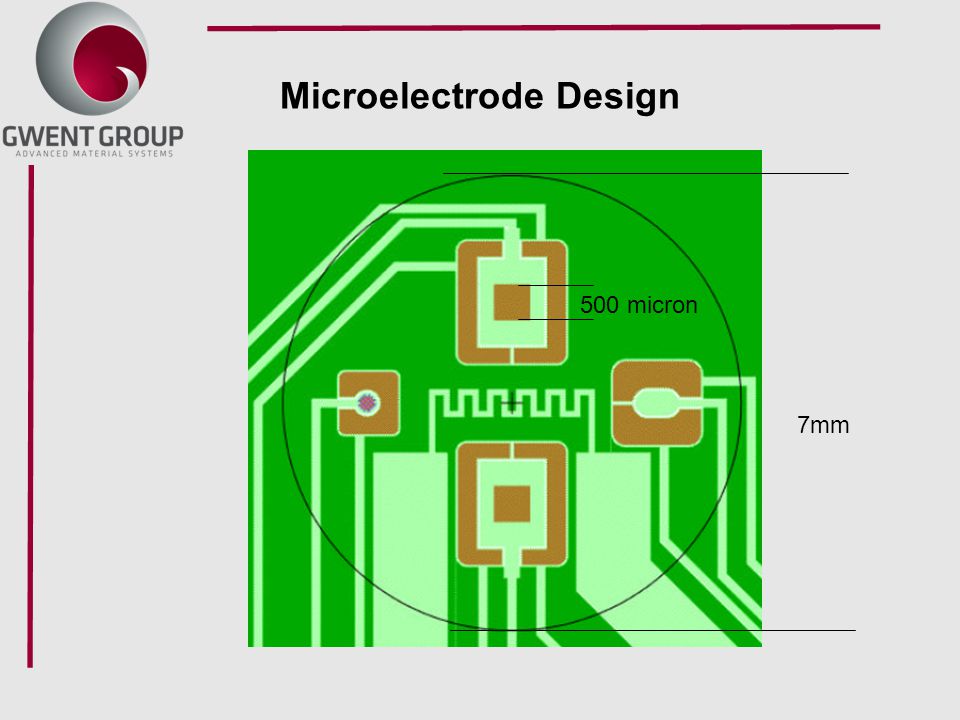 GWENT GROUP
ADVANCED MATERIAL SYSTEMS

Microelectrode Design

500 micron

7mm